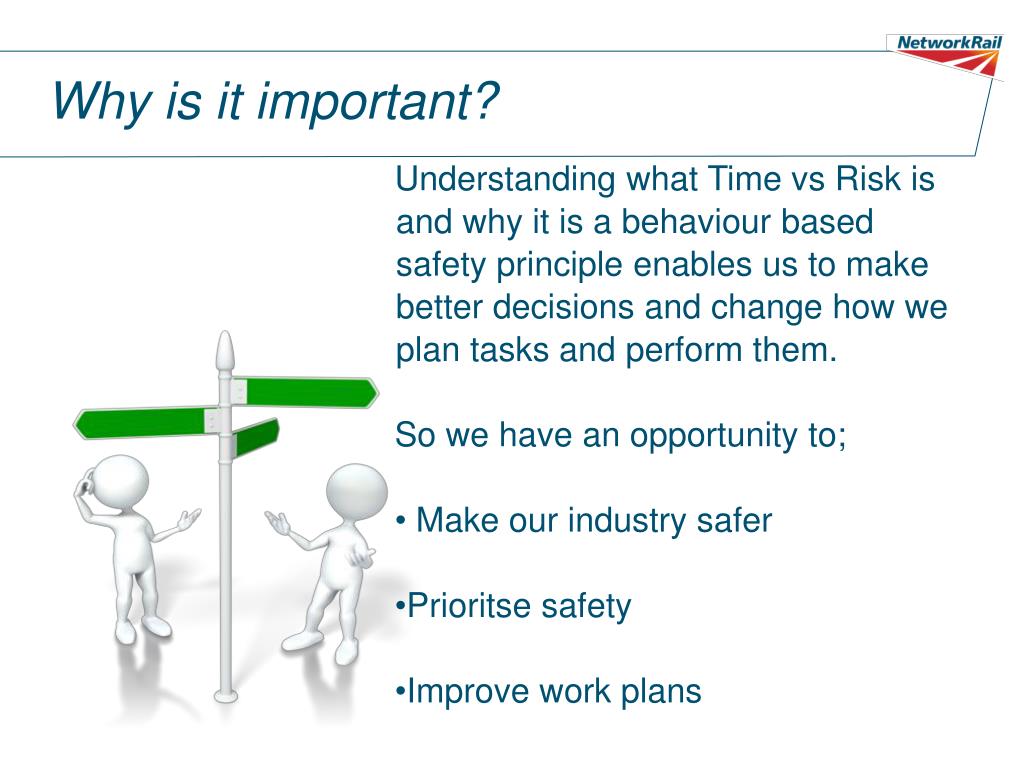 NetworkRail

Why is it important?

Understanding what Time vs Risk is and why it is a behaviour based safety principle enables us to make better decisions and change how we plan tasks and perform them.

So we have an opportunity to;

• Make our industry safer

•Prioritse safety

•Improve work plans